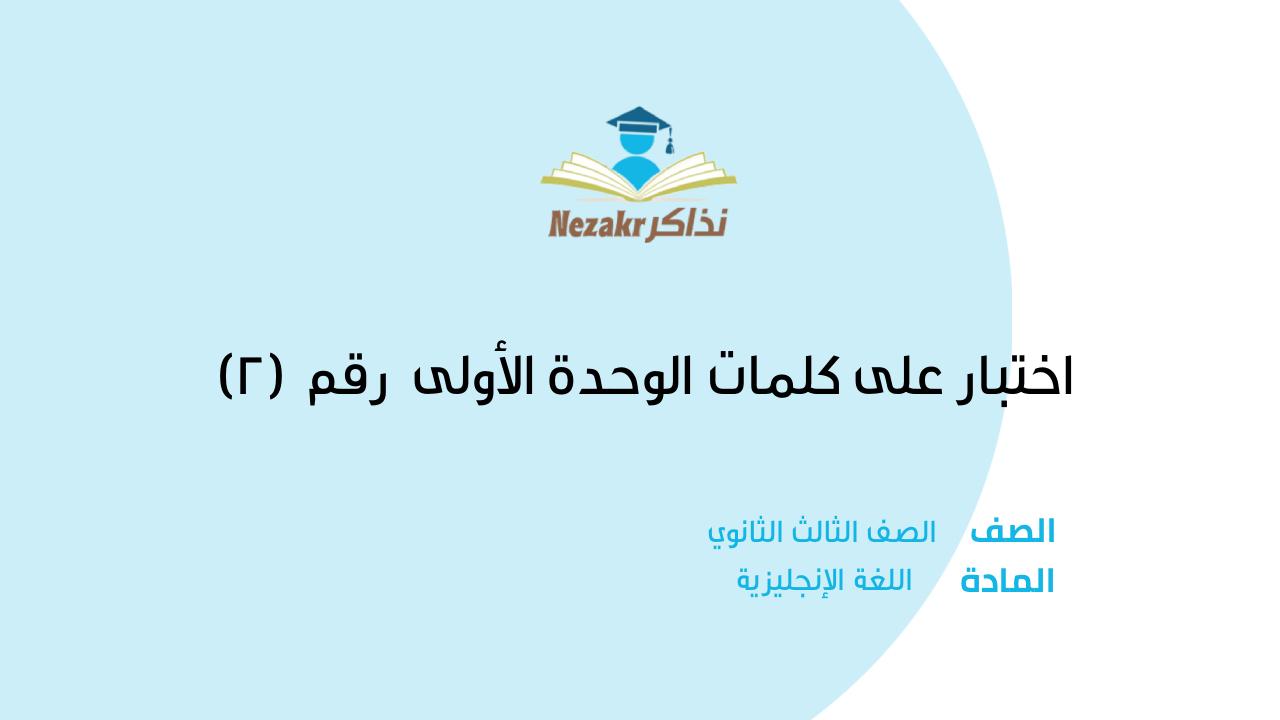 Nezakr نذاكر

اختبار على كلمات الوحدة الأولى رقم (٢)

الصف الصف الثالث الثانوي
المادة اللغة الإنجليزية